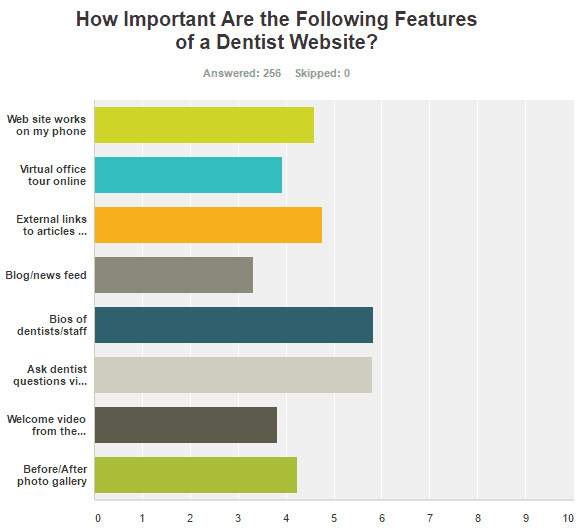 How Important Are the Following Features of a Dentist Website?

Answered: 256 Skipped: 0

Web site works on my phone

Virtual office tour online

External links to articles ...

Blog/news feed

Bios of dentists/staff

Ask dentist questions vi...

Welcome video from the...

Before/After photo gallery

0 1 2 3 4 5 6 7 8 9 10